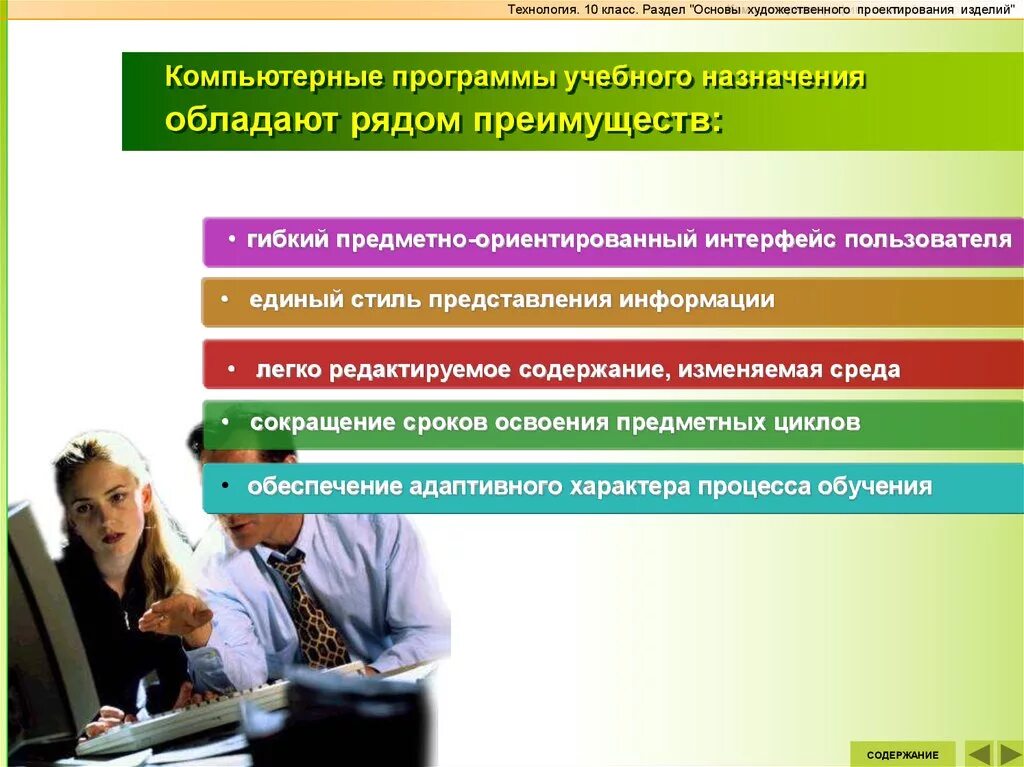 Технология. 10 класс. Раздел "Основы художественного проектирования изделий"

Компьютерные программы учебного назначения обладают рядом преимуществ:

• гибкий предметно-ориентированный интерфейс пользователя

• единый стиль представления информации

• легко редактируемое содержание, изменяемая среда

• сокращение сроков освоения предметных циклов

• обеспечение адаптивного характера процесса обучения

СОДЕРЖАНИЕ